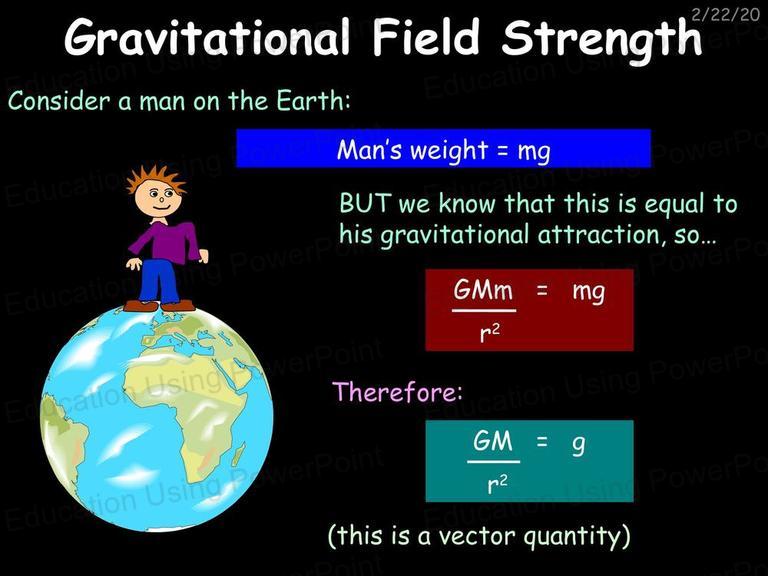 2/22/20

Gravitational Field Strength

Consider a man on the Earth:

Man's weight = mg

BUT we know that this is equal to his gravitational attraction, so…

$\frac{GMm}{r^2} = mg$

Therefore:

$\frac{GM}{r^2} = g$

(this is a vector quantity)

Education Using PowerPoint